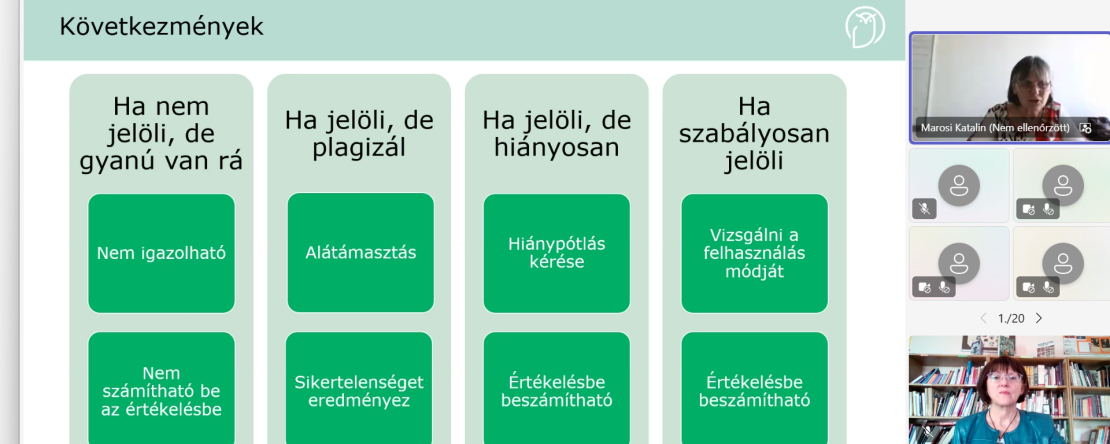 Következmények

Ha nem jelöli, de gyanú van rá

Nem igazolható

Nem számítható be az értékelésbe

Ha jelöli, de plagizál

Alátámasztás

Sikertelenséget eredményez

Ha jelöli, de hiányosan

Hiánypótlás kérése

Értékelésbe beszámítható

Ha szabályosan jelöli

Vizsgálni a felhasználás módját

Értékelésbe beszámítható

Marosi Katalin (Nem ellenőrzött)

1/20